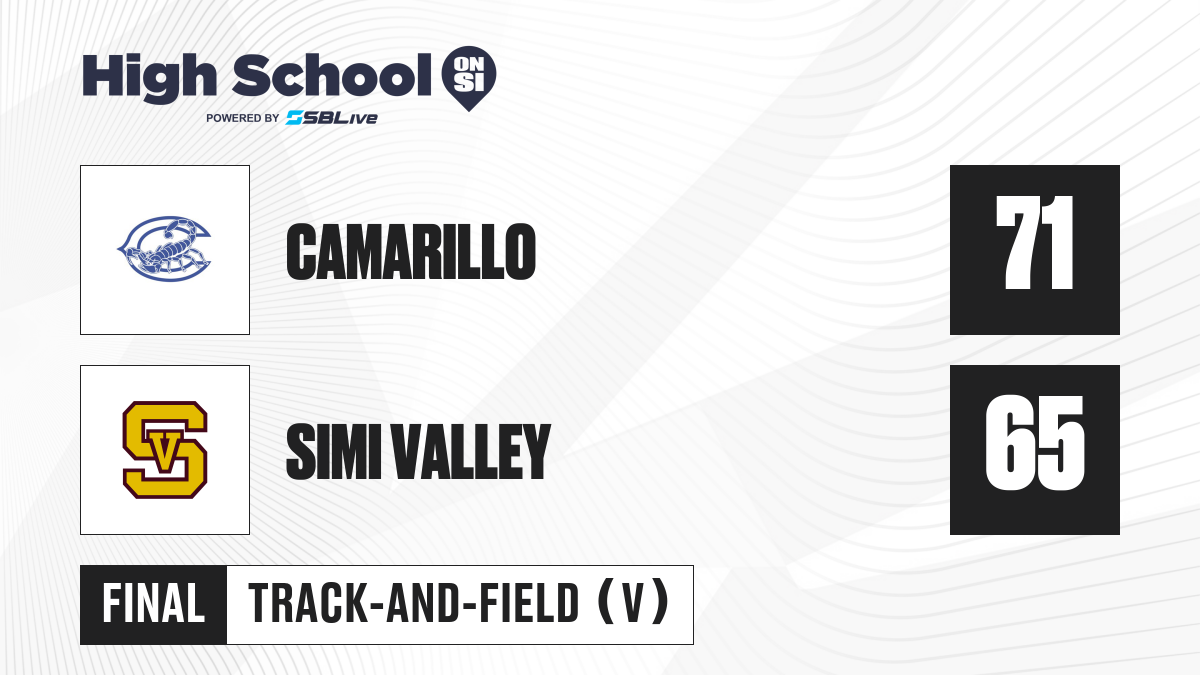 High School ON SI
POWERED BY SBLive

CAMARILLO
71

SV
SIMI VALLEY
65

FINAL
TRACK-AND-FIELD (V)